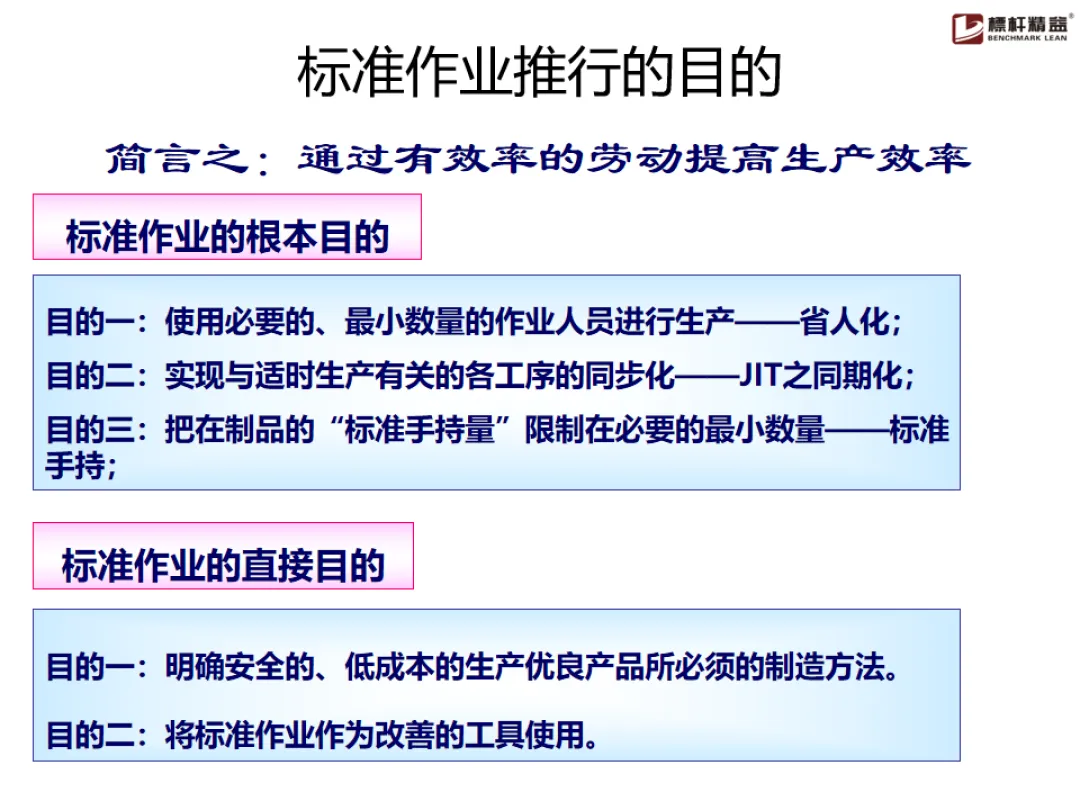 標杆精益®
BENCHMARK LEAN

标准作业推行的目的

简言之：通过有效率的劳动提高生产效率

标准作业的根本目的

目的一：使用必要的、最小数量的作业人员进行生产——省人化；

目的二：实现与适时生产有关的各工序的同步化——JIT之同期化；

目的三：把在制品的“标准手持量”限制在必要的最小数量——标准手持；

标准作业的直接目的

目的一：明确安全的、低成本的生产优良产品所必须的制造方法。

目的二：将标准作业作为改善的工具使用。